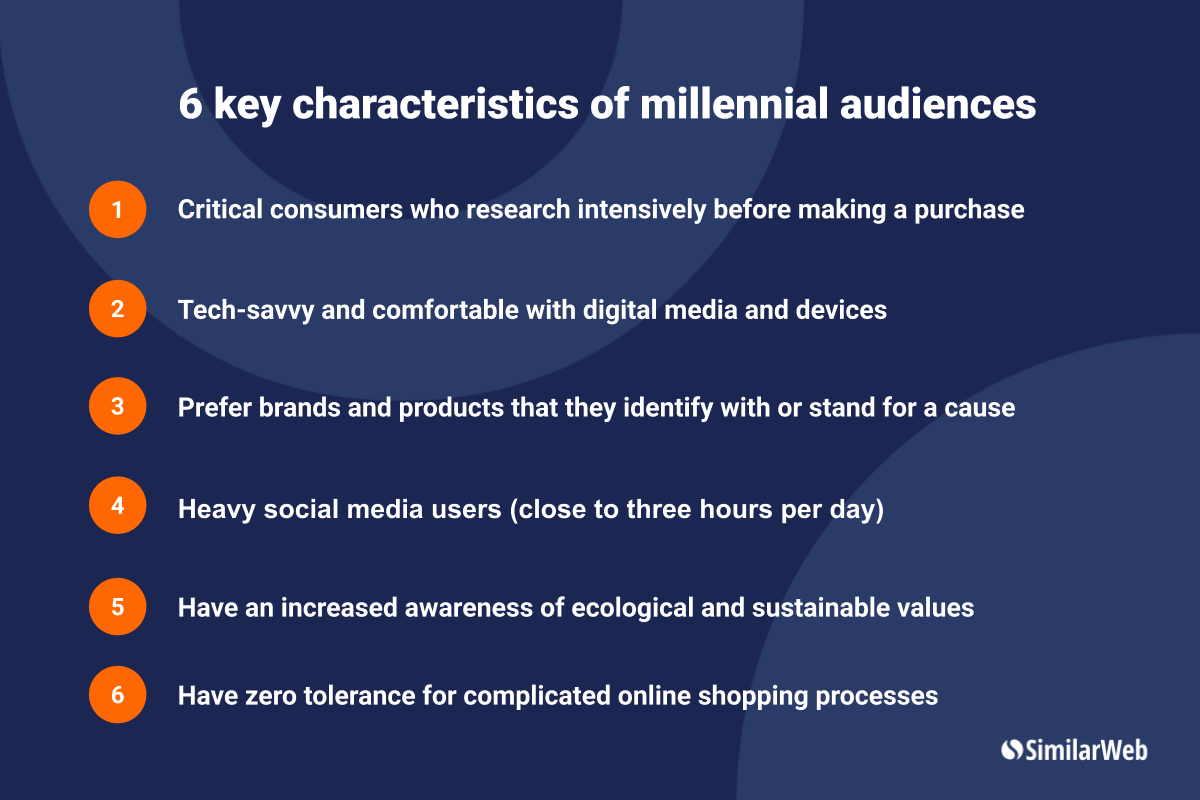 6 key characteristics of millennial audiences

1 Critical consumers who research intensively before making a purchase

2 Tech-savvy and comfortable with digital media and devices

3 Prefer brands and products that they identify with or stand for a cause

4 Heavy social media users (close to three hours per day)

5 Have an increased awareness of ecological and sustainable values

6 Have zero tolerance for complicated online shopping processes

SimilarWeb